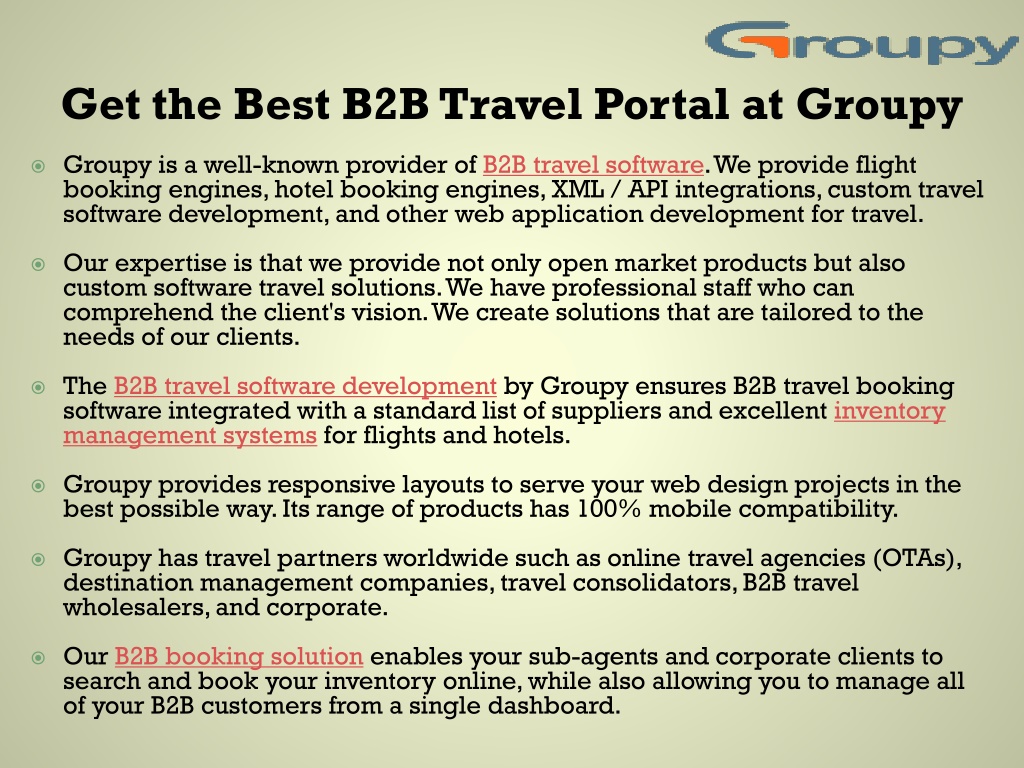 Groupy

Get the Best B2B Travel Portal at Groupy

Groupy is a well-known provider of B2B travel software. We provide flight booking engines, hotel booking engines, XML / API integrations, custom travel software development, and other web application development for travel.

Our expertise is that we provide not only open market products but also custom software travel solutions. We have professional staff who can comprehend the client's vision. We create solutions that are tailored to the needs of our clients.

The B2B travel software development by Groupy ensures B2B travel booking software integrated with a standard list of suppliers and excellent inventory management systems for flights and hotels.

Groupy provides responsive layouts to serve your web design projects in the best possible way. Its range of products has 100% mobile compatibility.

Groupy has travel partners worldwide such as online travel agencies (OTAs), destination management companies, travel consolidators, B2B travel wholesalers, and corporate.

Our B2B booking solution enables your sub-agents and corporate clients to search and book your inventory online, while also allowing you to manage all of your B2B customers from a single dashboard.